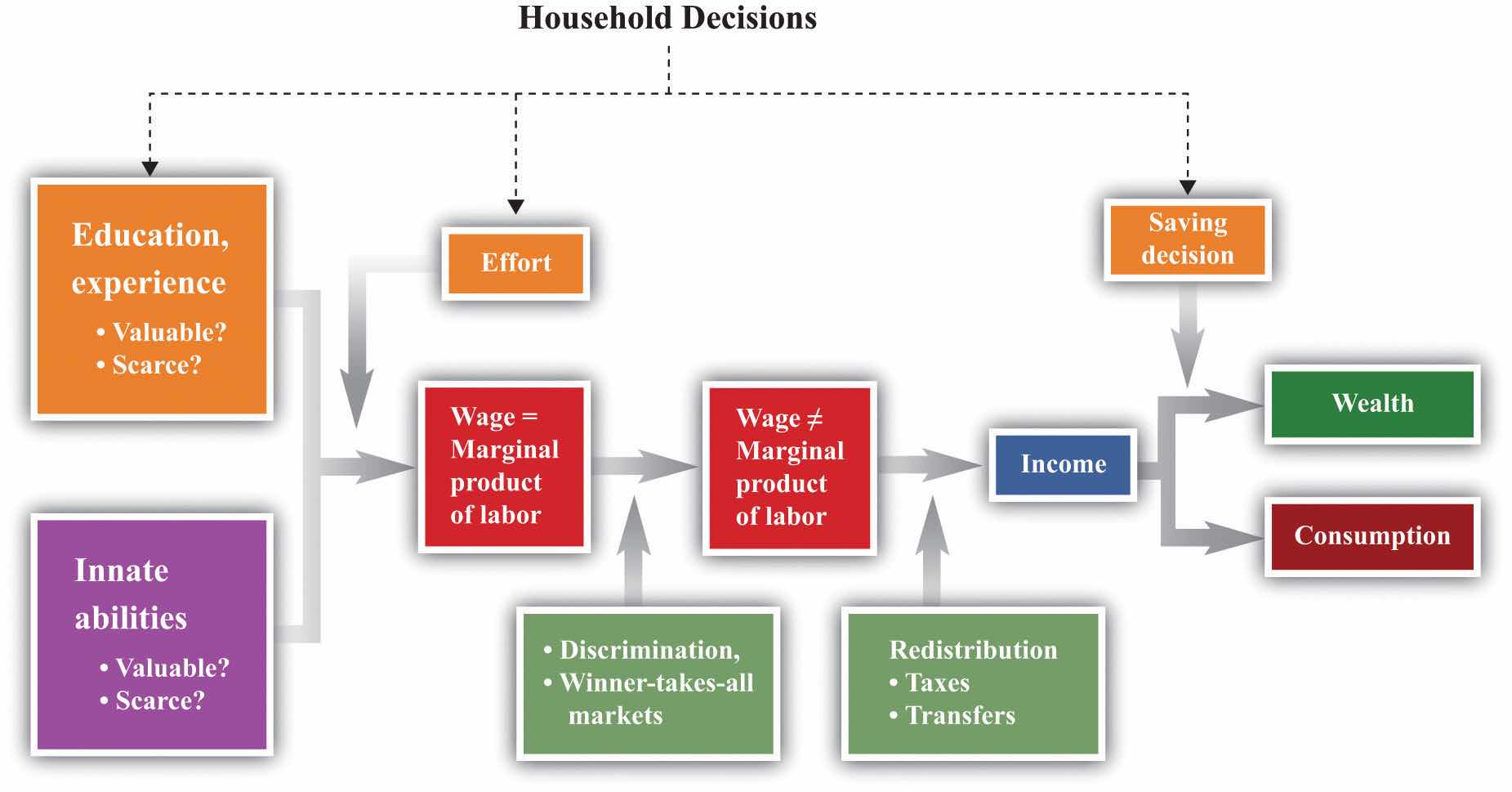 Household Decisions

Education, experience
• Valuable?
• Scarce?

Effort

Saving decision

Innate abilities
• Valuable?
• Scarce?

Wage = Marginal product of labor

Wage ≠ Marginal product of labor

Income

Wealth

Consumption

• Discrimination,
• Winner-takes-all markets

Redistribution
• Taxes
• Transfers